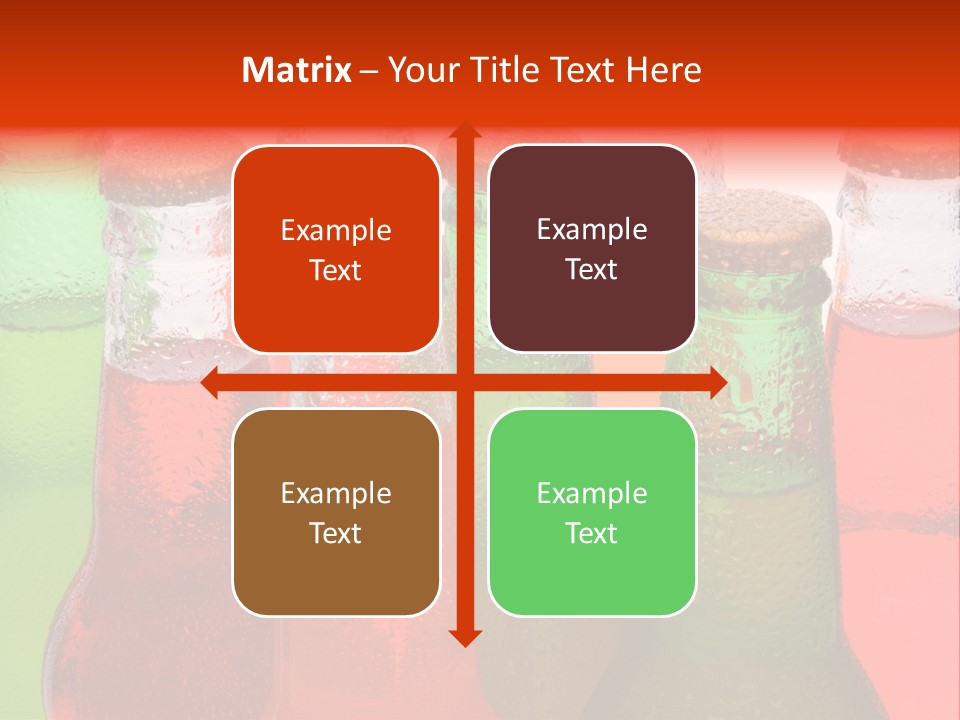 Matrix – Your Title Text Here

Example Text

Example Text

Example Text

Example Text